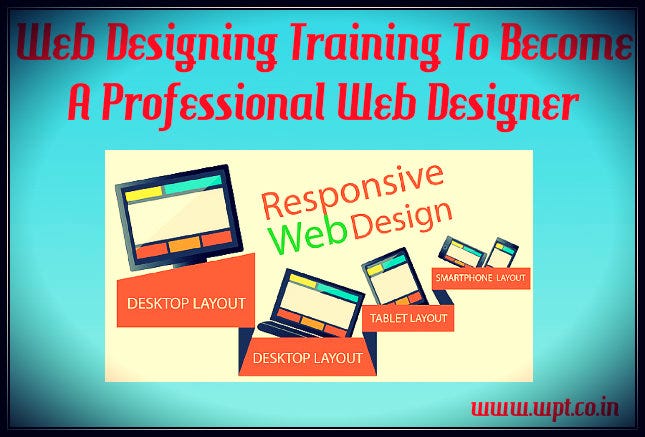 Web Designing Training To Become A Professional Web Designer

Responsive Web Design

DESKTOP LAYOUT

DESKTOP LAYOUT

TABLET LAYOUT

SMARTPHONE LAYOUT

www.wpt.co.in